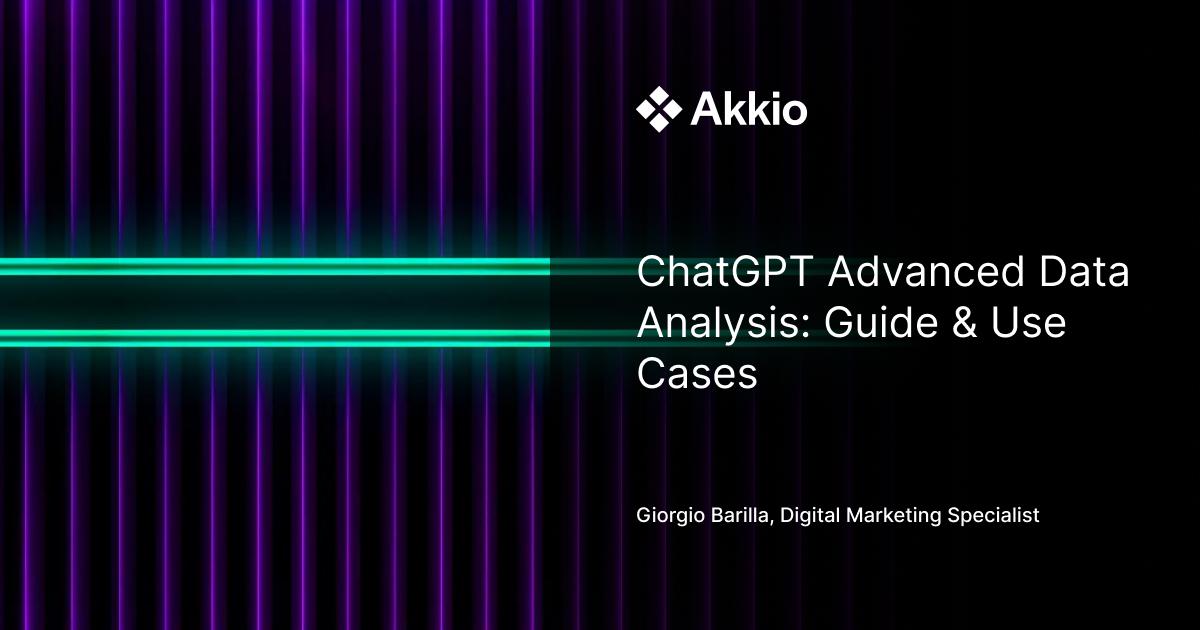 Akkio

ChatGPT Advanced Data Analysis: Guide & Use Cases

Giorgio Barilla, Digital Marketing Specialist